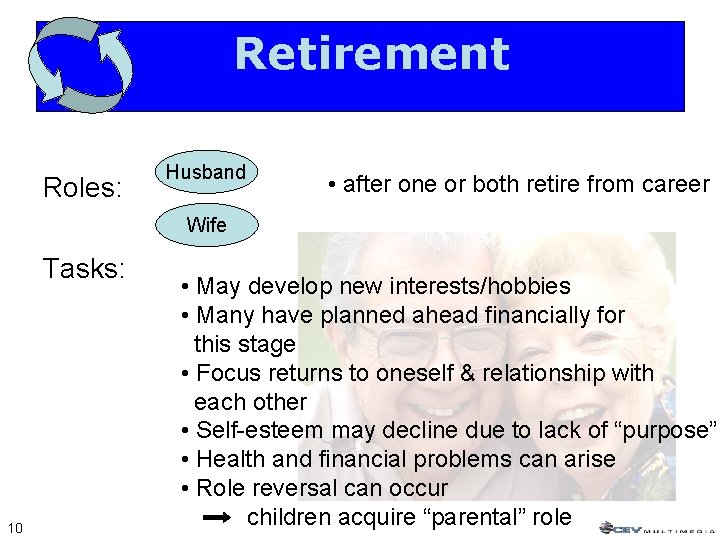 Retirement

Roles:

Husband

Wife

• after one or both retire from career

Tasks:

• May develop new interests/hobbies
• Many have planned ahead financially for this stage
• Focus returns to oneself & relationship with each other
• Self-esteem may decline due to lack of “purpose”
• Health and financial problems can arise
• Role reversal can occur
→ children acquire “parental” role

10

CEV MULTIMEDIA